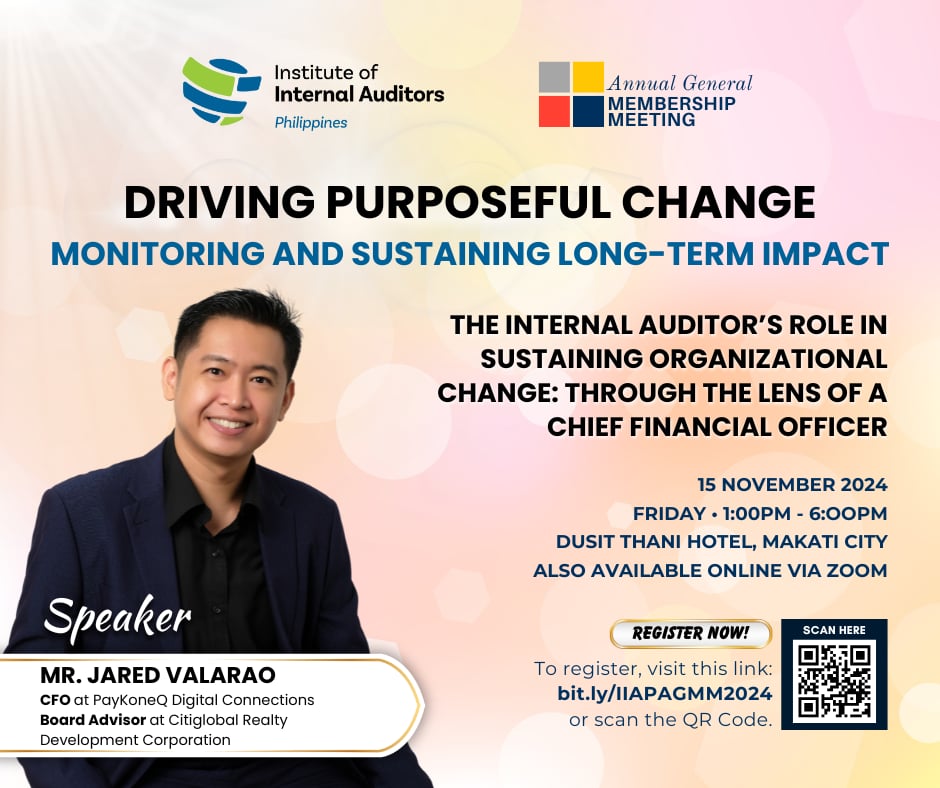 Institute of Internal Auditors
Philippines

Annual General
MEMBERSHIP MEETING

DRIVING PURPOSEFUL CHANGE
MONITORING AND SUSTAINING LONG-TERM IMPACT

THE INTERNAL AUDITOR'S ROLE IN SUSTAINING ORGANIZATIONAL CHANGE: THROUGH THE LENS OF A CHIEF FINANCIAL OFFICER

15 NOVEMBER 2024
FRIDAY • 1:00PM - 6:00PM
DUSIT THANI HOTEL, MAKATI CITY
ALSO AVAILABLE ONLINE VIA ZOOM

Speaker
MR. JARED VALARAO
CFO at PayKoneQ Digital Connections
Board Advisor at Citiglobal Realty Development Corporation

REGISTER NOW!
To register, visit this link:
bit.ly/IIAPAGMM2024
or scan the QR Code.

SCAN HERE